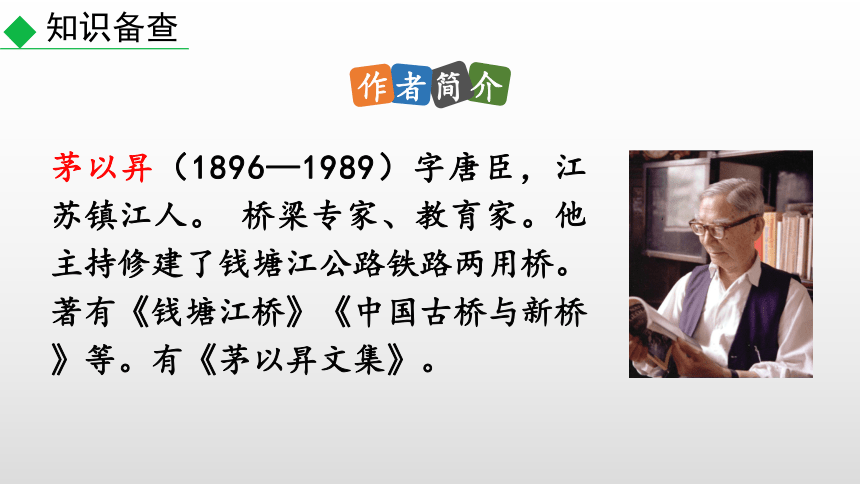 知识备查

作者简介

茅以昇（1896—1989）字唐臣，江苏镇江人。 桥梁专家、教育家。他主持修建了钱塘江公路铁路两用桥。著有《钱塘江桥》《中国古桥与新桥》等。有《茅以昇文集》。